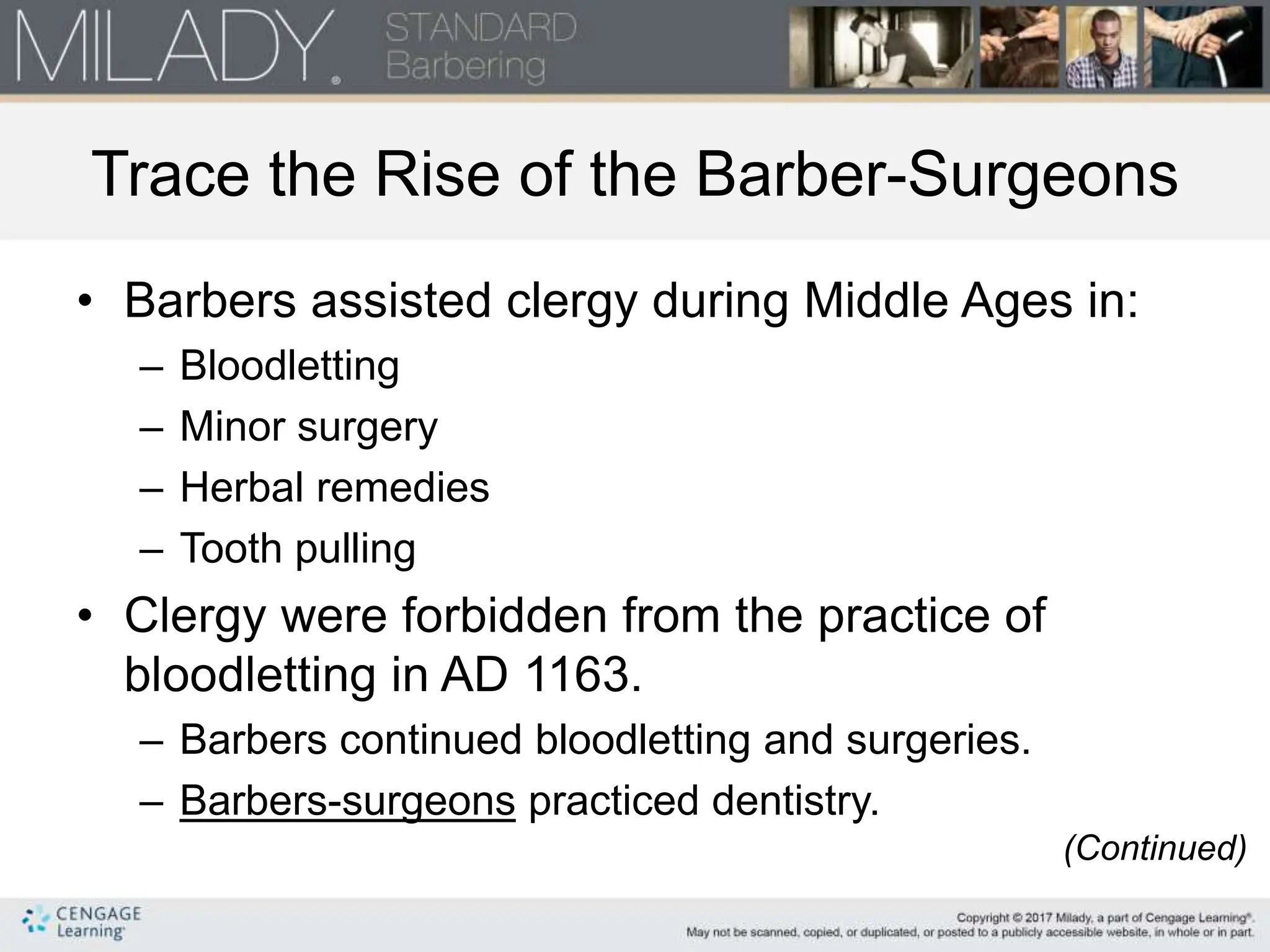 MILADY. STANDARD Barbering

Trace the Rise of the Barber-Surgeons

• Barbers assisted clergy during Middle Ages in:
– Bloodletting
– Minor surgery
– Herbal remedies
– Tooth pulling
• Clergy were forbidden from the practice of bloodletting in AD 1163.
– Barbers continued bloodletting and surgeries.
– Barbers-surgeons practiced dentistry.

(Continued)

CENGAGE Learning

Copyright © 2017 Milady, a part of Cengage Learning®. May not be scanned, copied, or duplicated, or posted to a publicly accessible website, in whole or in part.